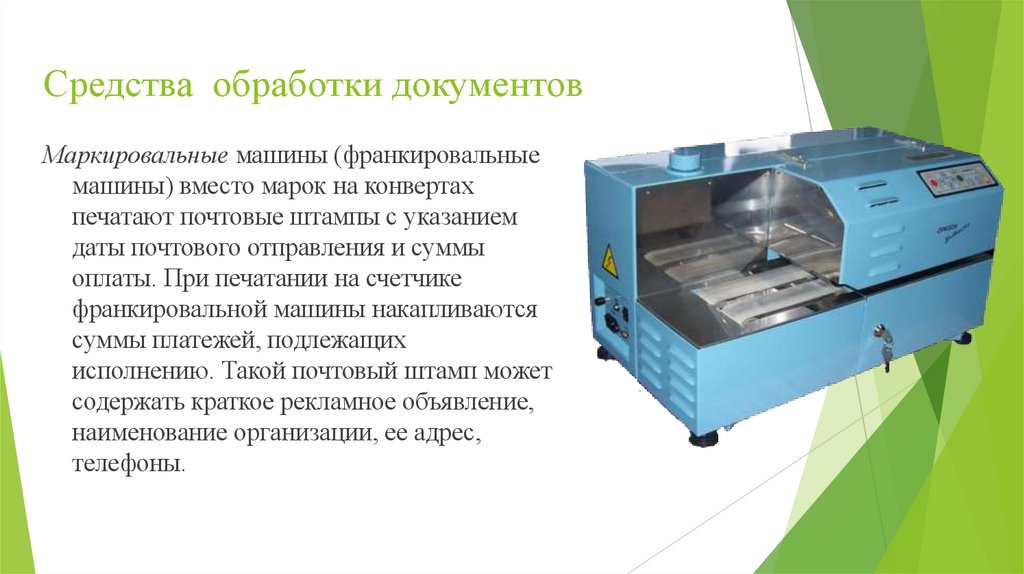 Средства обработки документов

Маркировальные машины (франкировальные машины) вместо марок на конвертах печатают почтовые штампы с указанием даты почтового отправления и суммы оплаты. При печатании на счетчике франкировальной машины накапливаются суммы платежей, подлежащих исполнению. Такой почтовый штамп может содержать краткое рекламное объявление, наименование организации, ее адрес, телефоны.